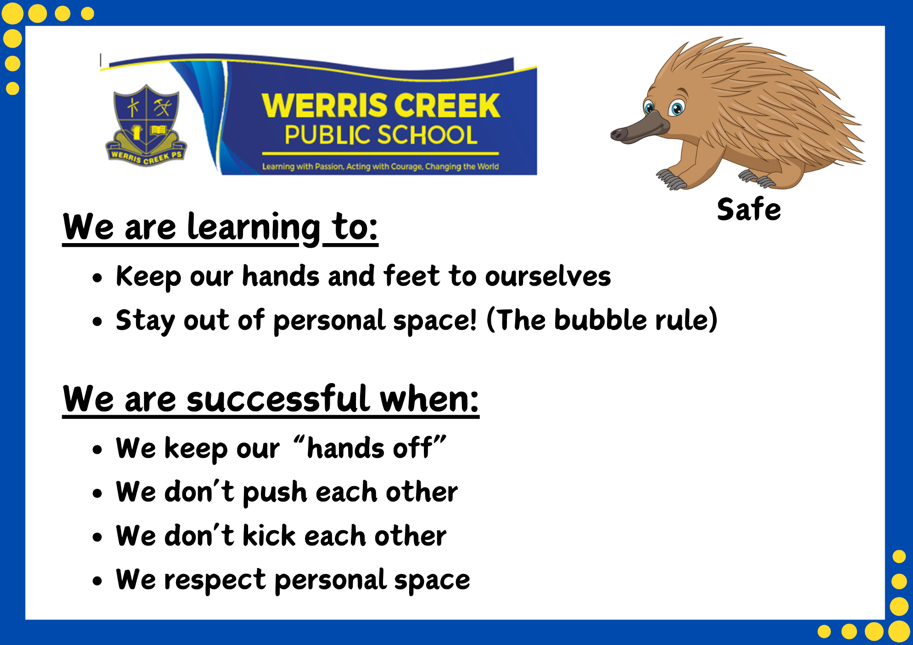 WERRIS CREEK PS

WERRIS CREEK
PUBLIC SCHOOL

Learning with Passion, Acting with Courage, Changing the World

Safe

We are learning to:

- Keep our hands and feet to ourselves
- Stay out of personal space! (The bubble rule)

We are successful when:

- We keep our "hands off"
- We don't push each other
- We don't kick each other
- We respect personal space